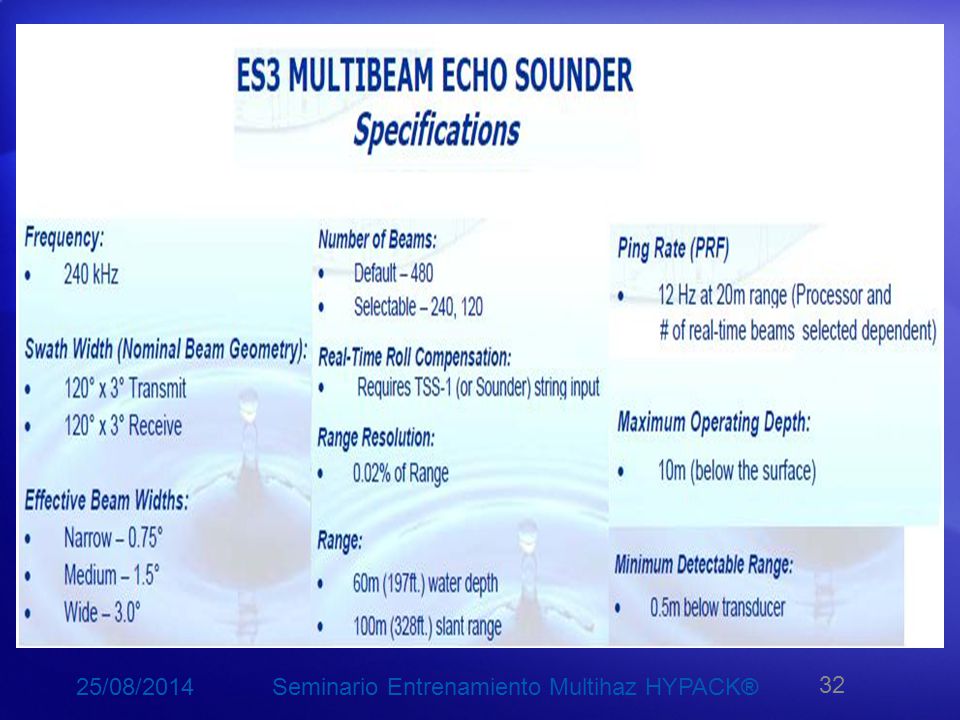 ES3 MULTIBEAM ECHO SOUNDER
Specifications

Frequency:
• 240 kHz

Swath Width (Nominal Beam Geometry):
• 120° x 3° Transmit
• 120° x 3° Receive

Effective Beam Widths:
• Narrow – 0.75°
• Medium – 1.5°
• Wide – 3.0°

Number of Beams:
• Default – 480
• Selectable – 240, 120

Real-Time Roll Compensation:
• Requires TSS-1 (or Sounder) string input

Range Resolution:
• 0.02% of Range

Range:
• 60m (197ft.) water depth
• 100m (328ft.) slant range

Ping Rate (PRF)
• 12 Hz at 20m range (Processor and # of real-time beams selected dependent)

Maximum Operating Depth:
• 10m (below the surface)

Minimum Detectable Range:
• 0.5m below transducer

25/08/2014 Seminario Entrenamiento Multihaz HYPACK® 32